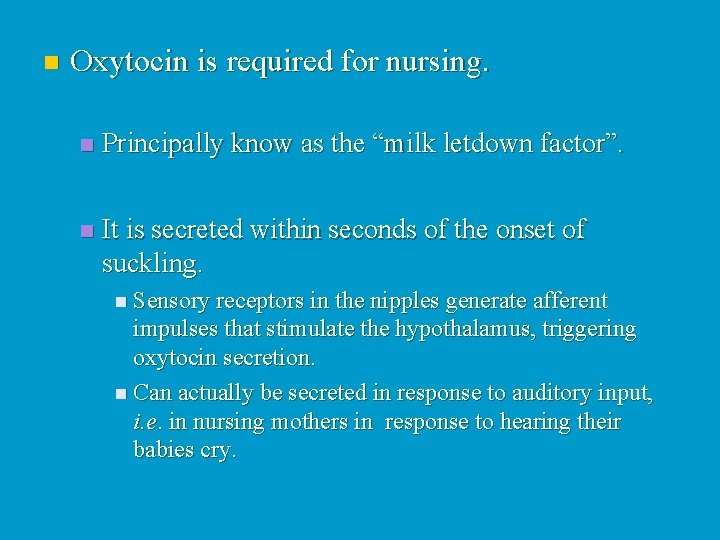 Oxytocin is required for nursing.

Principally know as the “milk letdown factor”.

It is secreted within seconds of the onset of suckling.

Sensory receptors in the nipples generate afferent impulses that stimulate the hypothalamus, triggering oxytocin secretion.

Can actually be secreted in response to auditory input, i.e. in nursing mothers in response to hearing their babies cry.